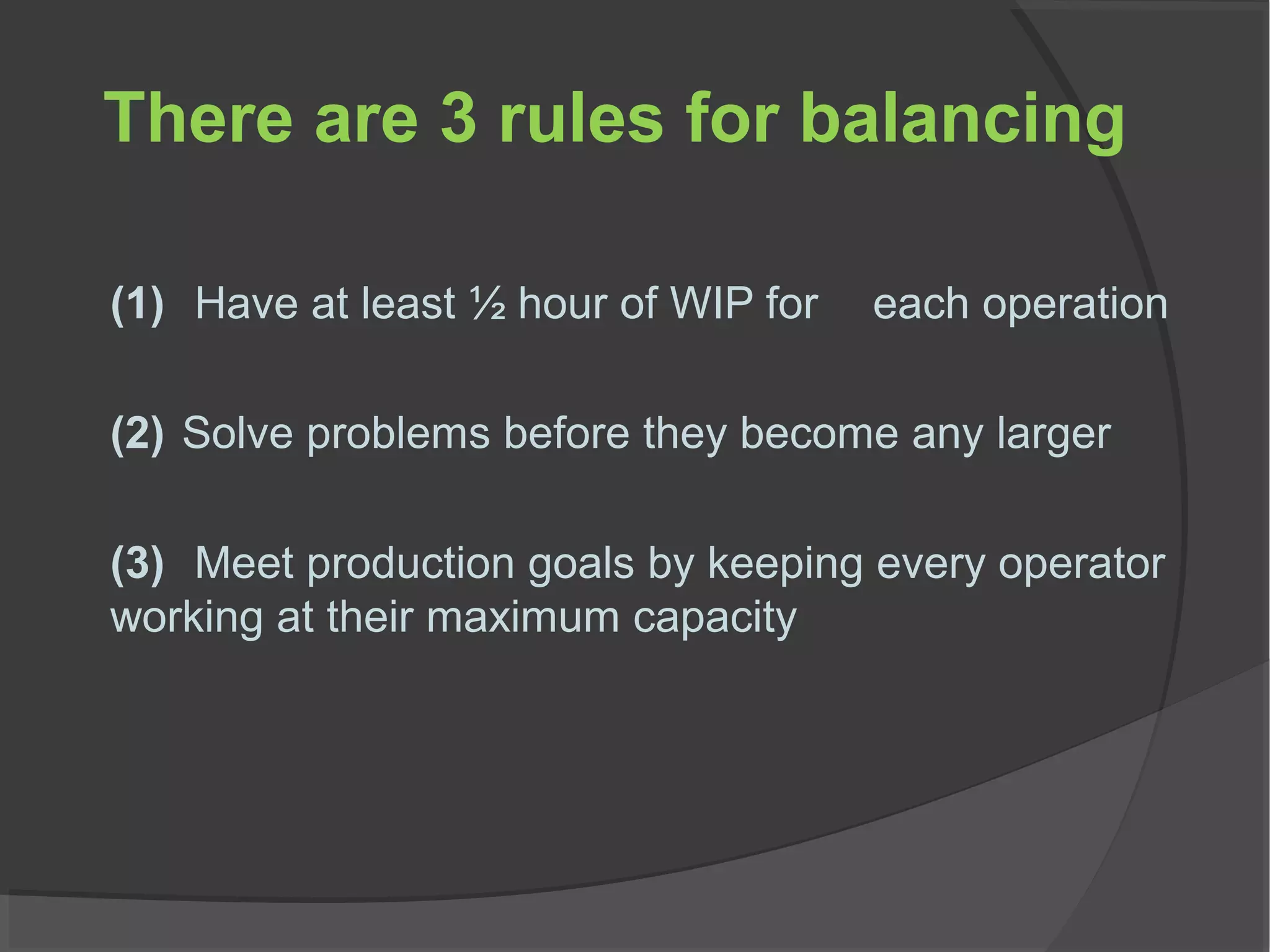 There are 3 rules for balancing

(1) Have at least ½ hour of WIP for each operation

(2) Solve problems before they become any larger

(3) Meet production goals by keeping every operator working at their maximum capacity